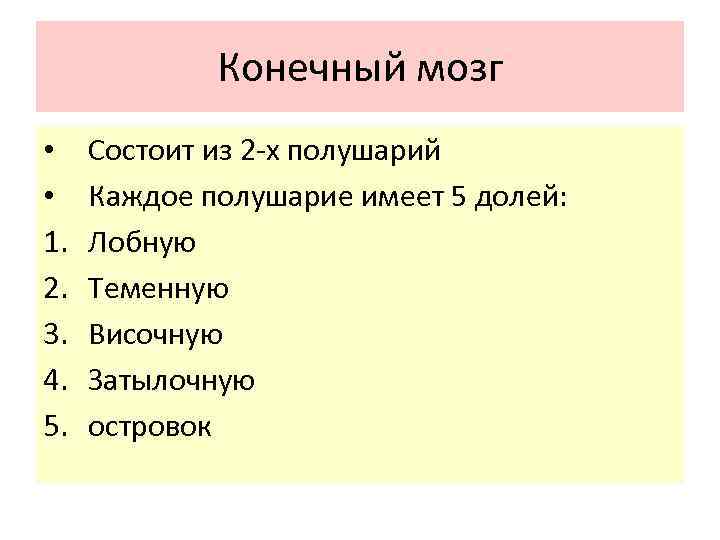 Конечный мозг

• Состоит из 2-х полушарий
• Каждое полушарие имеет 5 долей:
1. Лобную
2. Теменную
3. Височную
4. Затылочную
5. островок